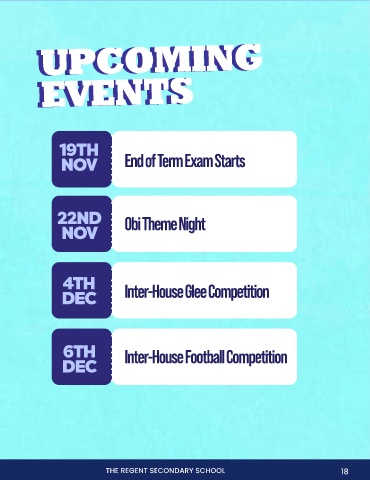 UPCOMING EVENTS

19TH NOV End of Term Exam Starts

22ND NOV Obi Theme Night

4TH DEC Inter-House Glee Competition

6TH DEC Inter-House Football Competition

THE REGENT SECONDARY SCHOOL 18